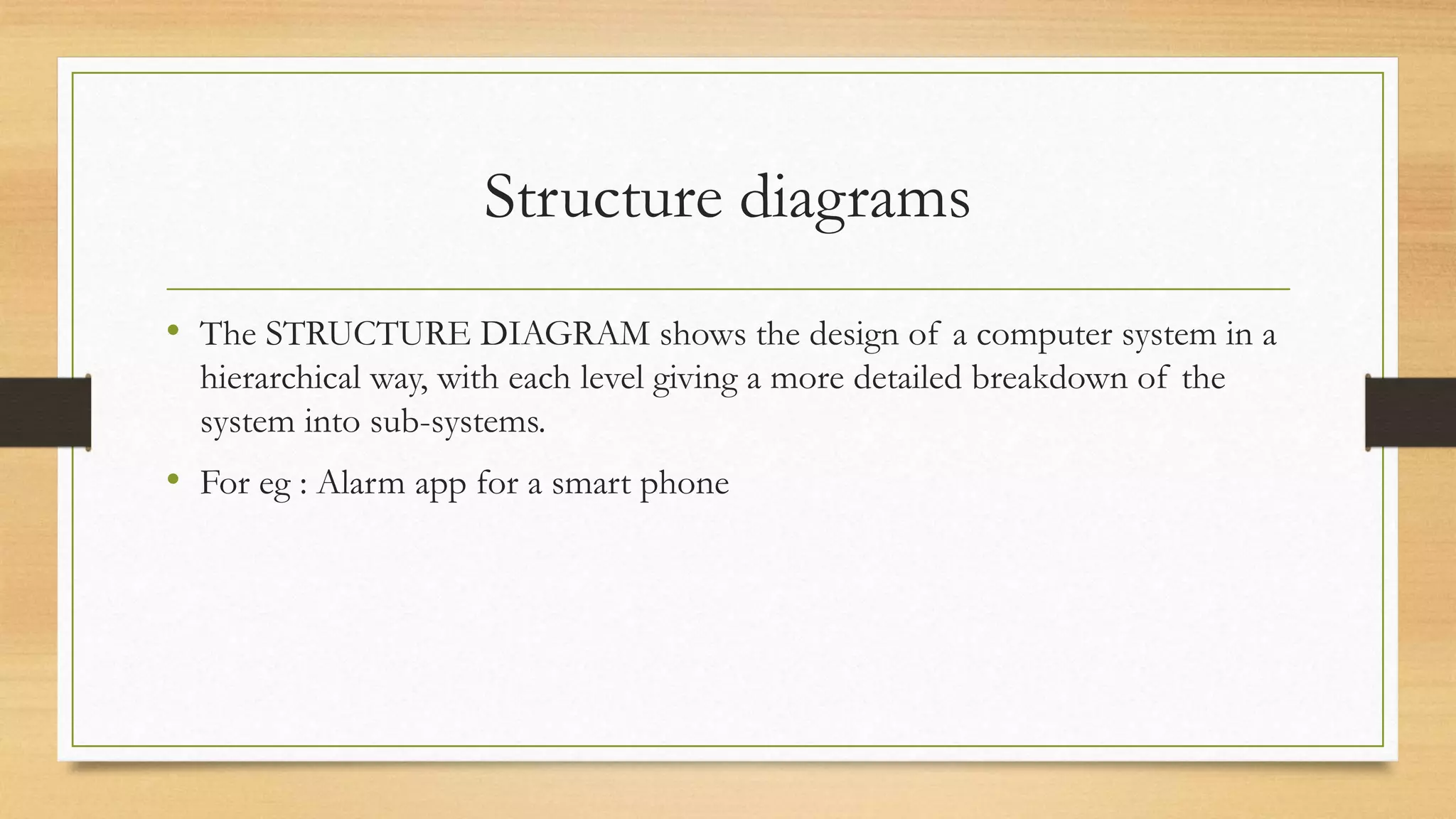 Structure diagrams

• The STRUCTURE DIAGRAM shows the design of a computer system in a hierarchical way, with each level giving a more detailed breakdown of the system into sub-systems.

• For eg : Alarm app for a smart phone